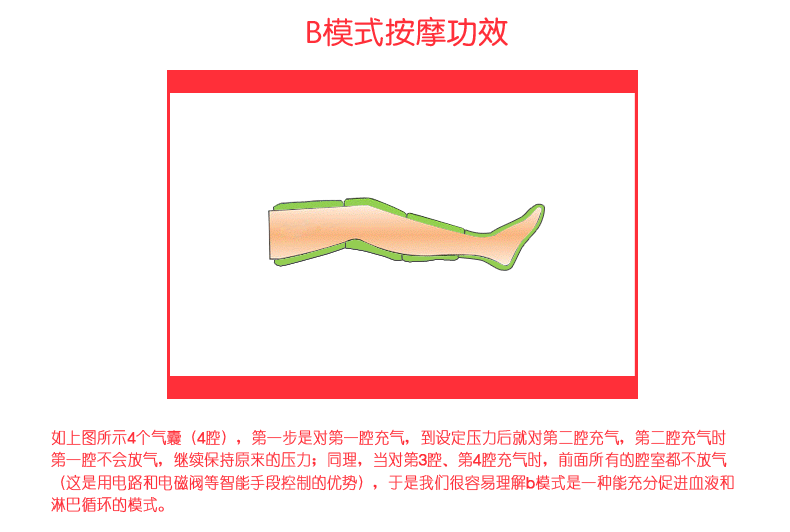 B模式按摩功效

如上图所示4个气囊（4腔），第一步是对第一腔充气，到设定压力后就对第二腔充气，第二腔充气时第一腔不会放气，继续保持原来的压力；同理，当对第3腔、第4腔充气时，前面所有的腔室都不放气（这是用电路和电磁阀等智能手段控制的优势），于是我们很容易理解b模式是一种能充分促进血液和淋巴循环的模式。